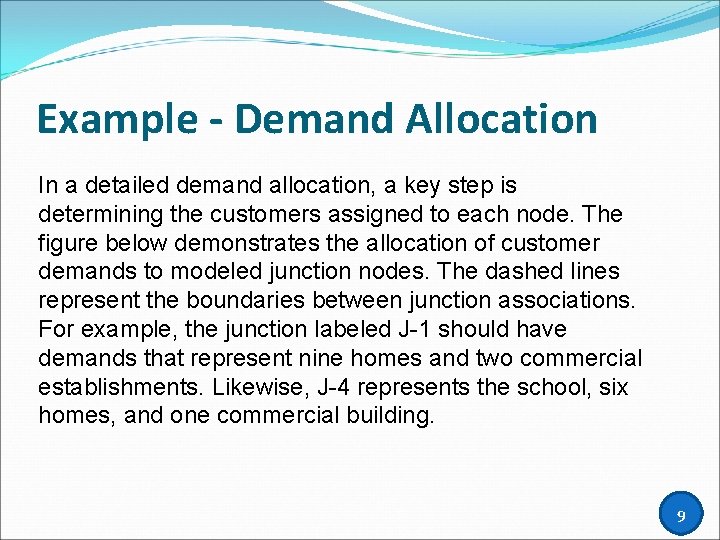 Example - Demand Allocation

In a detailed demand allocation, a key step is determining the customers assigned to each node. The figure below demonstrates the allocation of customer demands to modeled junction nodes. The dashed lines represent the boundaries between junction associations. For example, the junction labeled J-1 should have demands that represent nine homes and two commercial establishments. Likewise, J-4 represents the school, six homes, and one commercial building.

9